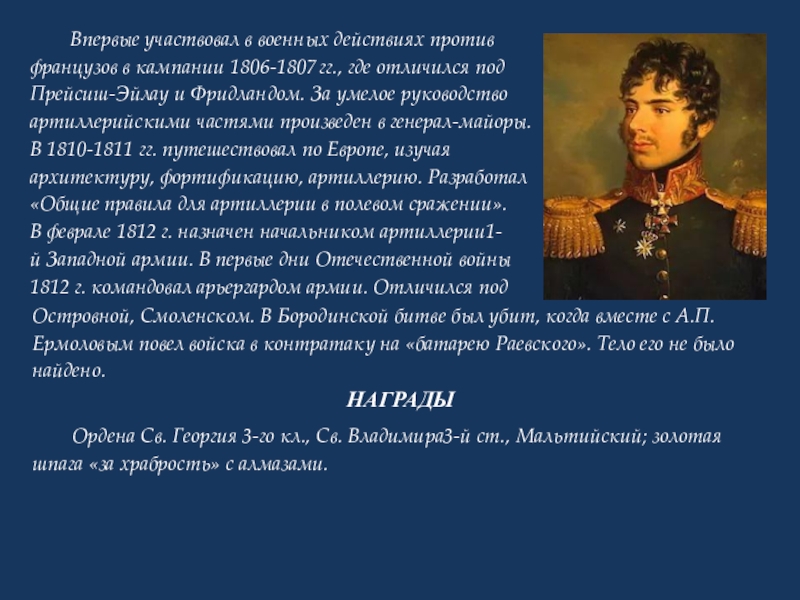 Впервые участвовал в военных действиях против французов в кампании 1806-1807 гг., где отличился под Прейсиш-Эйлау и Фридландом. За умелое руководство артиллерийскими частями произведен в генерал-майоры. В 1810-1811 гг. путешествовал по Европе, изучая архитектуру, фортификацию, артиллерию. Разработал «Общие правила для артиллерии в полевом сражении». В феврале 1812 г. назначен начальником артиллерии1-й Западной армии. В первые дни Отечественной войны 1812 г. командовал арьергардом армии. Отличился под Островной, Смоленском. В Бородинской битве был убит, когда вместе с А.П. Ермоловым повел войска в контратаку на «батарею Раевского». Тело его не было найдено.

НАГРАДЫ

Ордена Св. Георгия 3-го кл., Св. Владимира3-й ст., Мальтийский; золотая шпага «за храбрость» с алмазами.